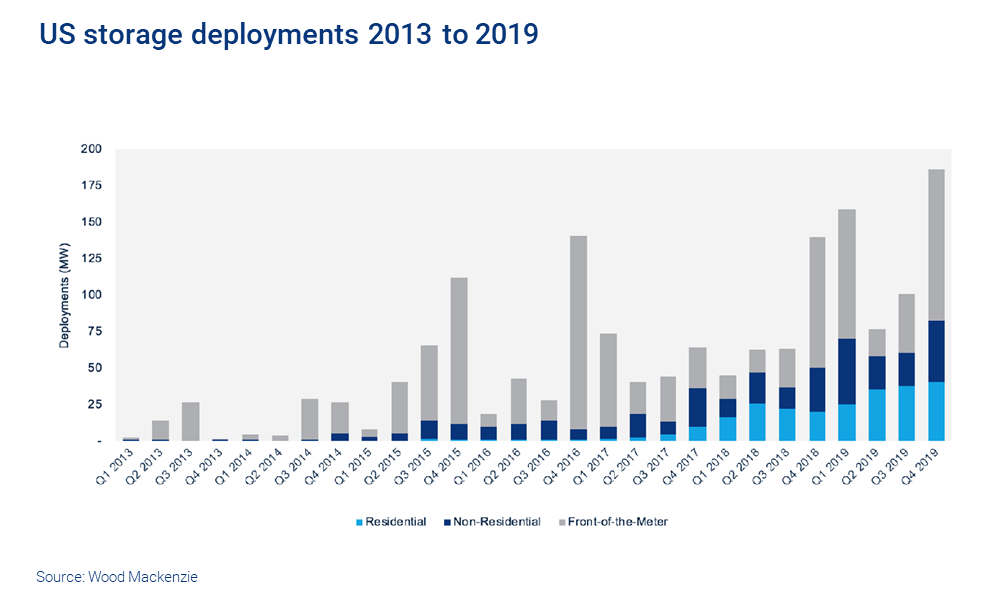 US storage deployments 2013 to 2019

Deployments (MW)

200
175
150
125
100
75
50
25
-

Q1 2013
Q2 2013
Q3 2013
Q4 2013
Q1 2014
Q2 2014
Q3 2014
Q4 2014
Q1 2015
Q2 2015
Q3 2015
Q4 2015
Q1 2016
Q2 2016
Q3 2016
Q4 2016
Q1 2017
Q2 2017
Q3 2017
Q4 2017
Q1 2018
Q2 2018
Q3 2018
Q4 2018
Q1 2019
Q2 2019
Q3 2019
Q4 2019

Residential
Non-Residential
Front-of-the-Meter

Source: Wood Mackenzie